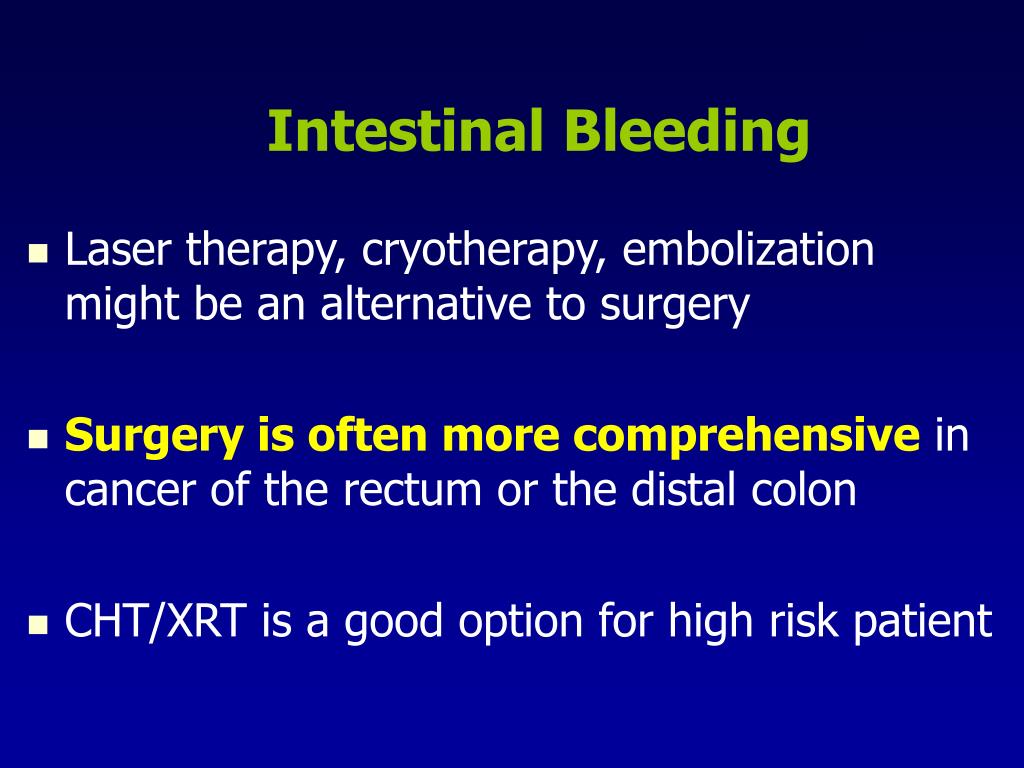 Intestinal Bleeding

- Laser therapy, cryotherapy, embolization might be an alternative to surgery

- Surgery is often more comprehensive in cancer of the rectum or the distal colon

- CHT/XRT is a good option for high risk patient